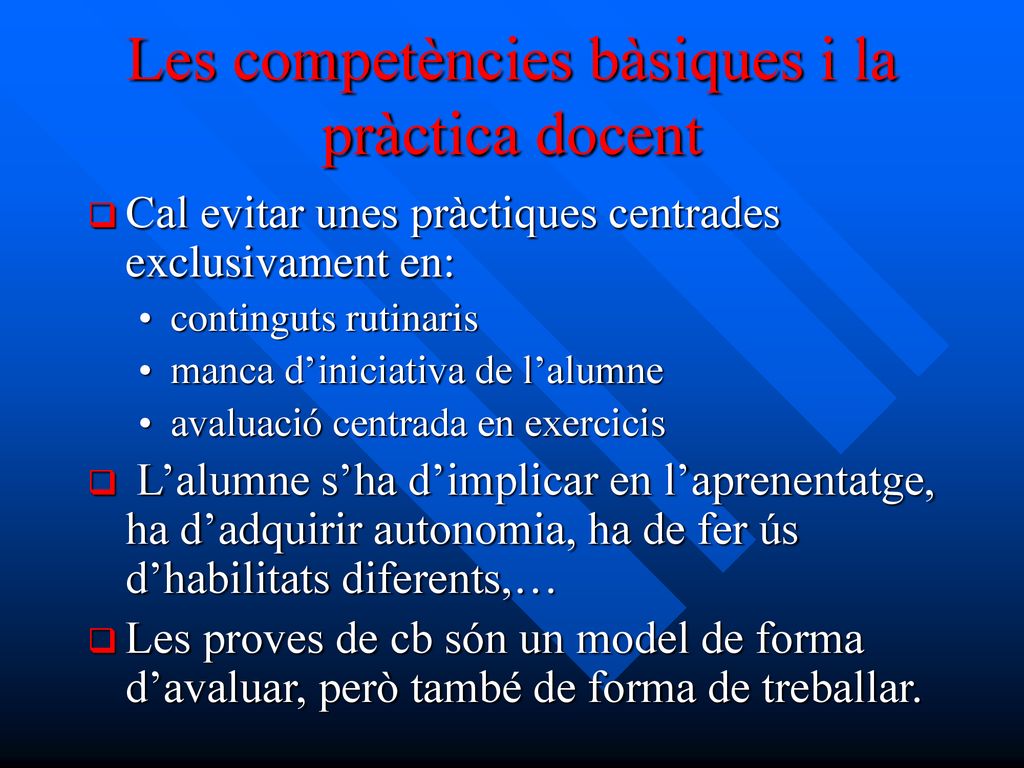 Les competències bàsiques i la pràctica docent

❑ Cal evitar unes pràctiques centrades exclusivament en:
• continguts rutinaris
• manca d’iniciativa de l’alumne
• avaluació centrada en exercicis

❑ L’alumne s’ha d’implicar en l’aprenentatge, ha d’adquirir autonomia, ha de fer ús d’habilitats diferents,…

❑ Les proves de cb són un model de forma d’avaluar, però també de forma de treballar.